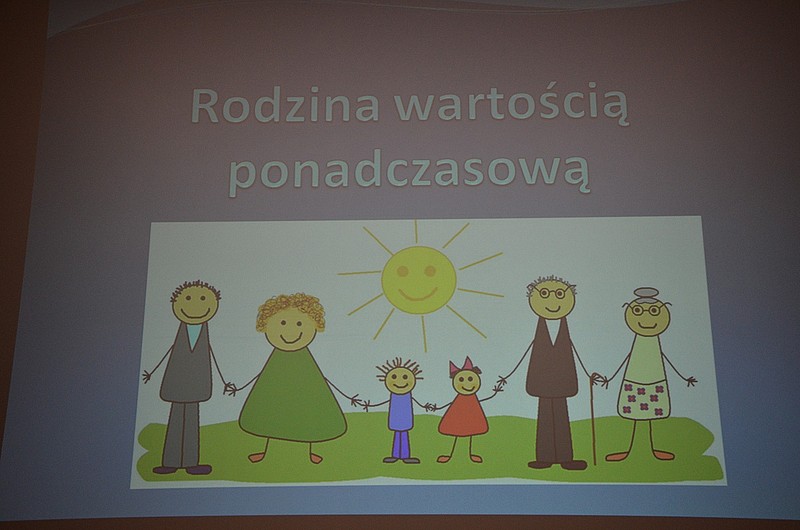 Rodzina wartością ponadczasową